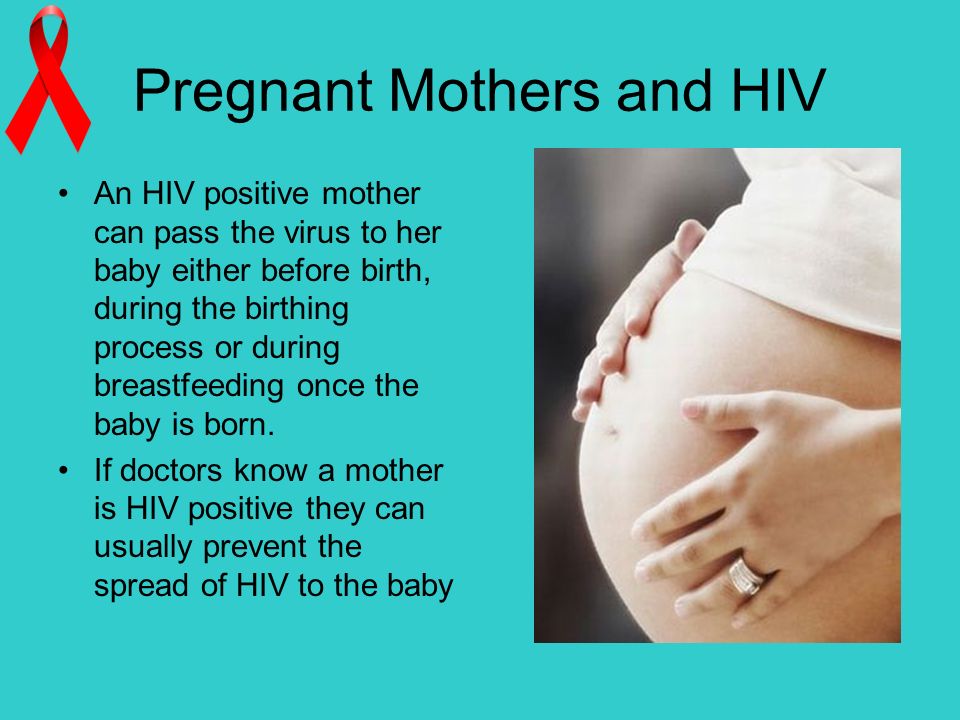 Pregnant Mothers and HIV

• An HIV positive mother can pass the virus to her baby either before birth, during the birthing process or during breastfeeding once the baby is born.

• If doctors know a mother is HIV positive they can usually prevent the spread of HIV to the baby